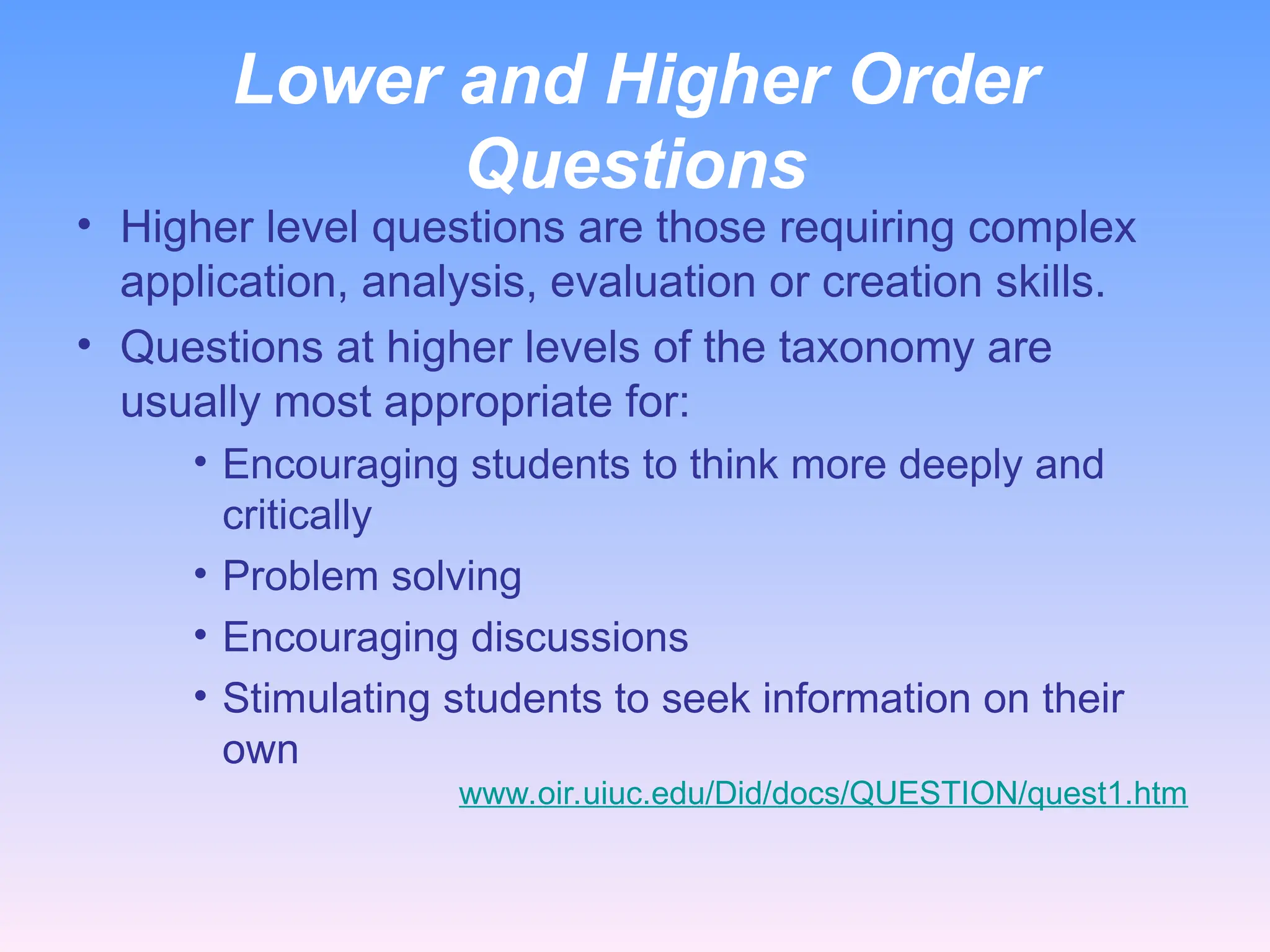 Lower and Higher Order Questions

• Higher level questions are those requiring complex application, analysis, evaluation or creation skills.

• Questions at higher levels of the taxonomy are usually most appropriate for:

• Encouraging students to think more deeply and critically

• Problem solving

• Encouraging discussions

• Stimulating students to seek information on their own

www.oir.uiuc.edu/Did/docs/QUESTION/quest1.htm